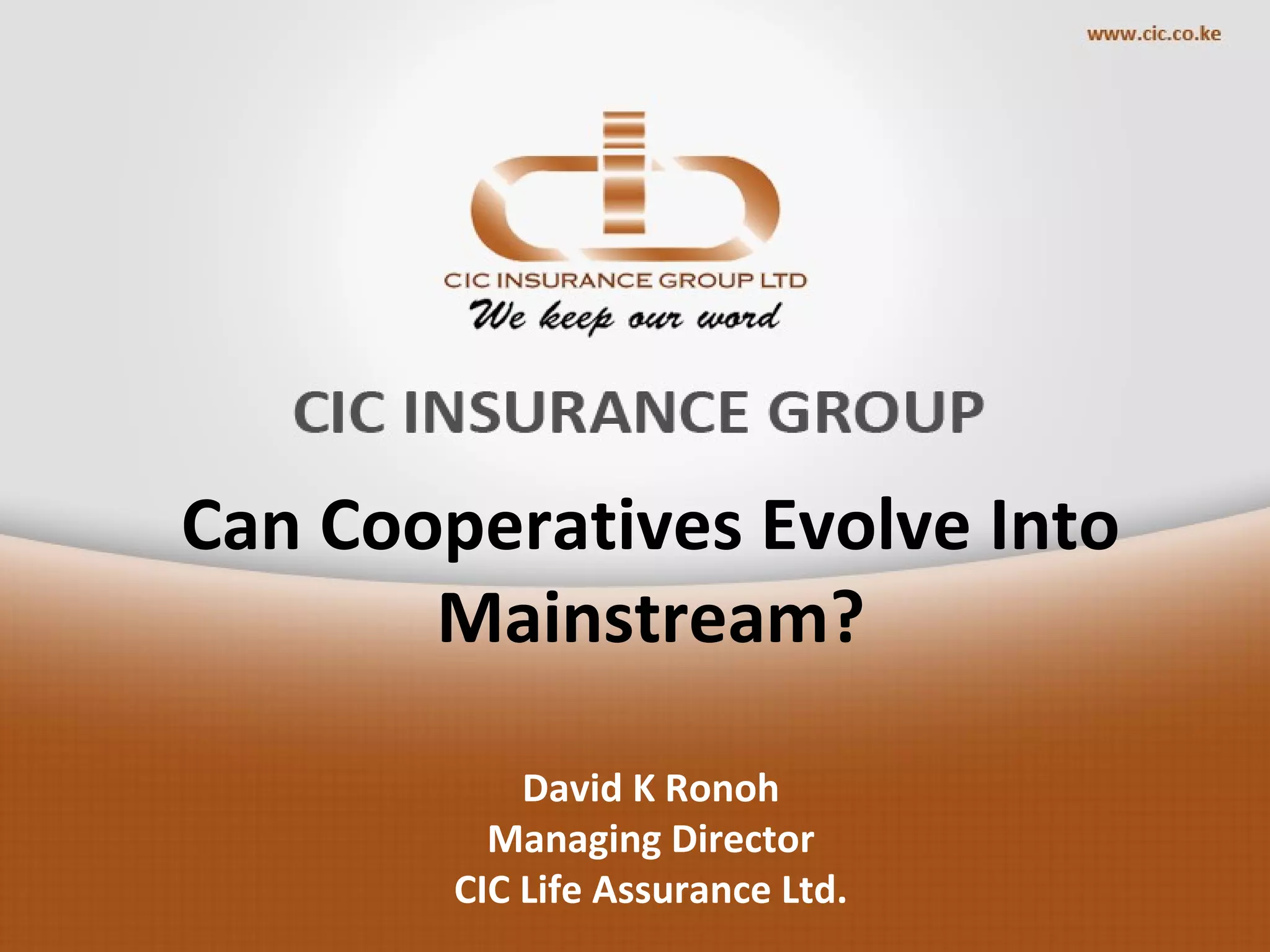 www.cic.co.ke

CIC INSURANCE GROUP LTD
We keep our word

CIC INSURANCE GROUP

Can Cooperatives Evolve Into Mainstream?

David K Ronoh
Managing Director
CIC Life Assurance Ltd.